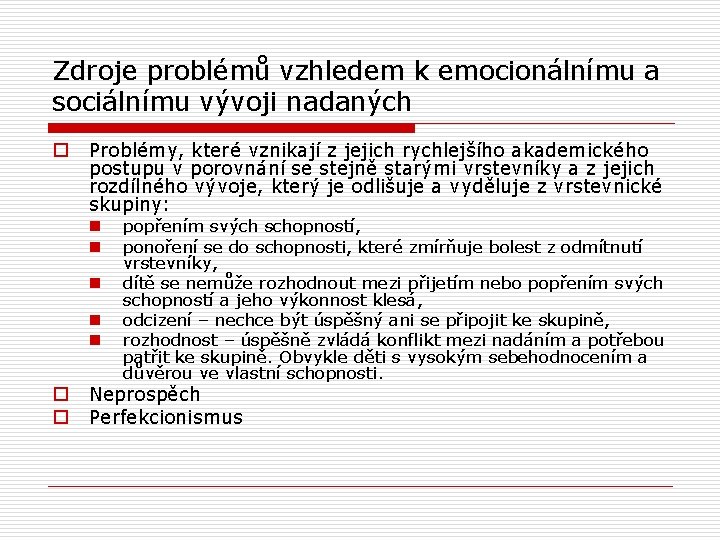 Zdroje problémů vzhledem k emocionálnímu a sociálnímu vývoji nadaných

Problémy, které vznikají z jejich rychlejšího akademického postupu v porovnání se stejně starými vrstevníky a z jejich rozdílného vývoje, který je odlišuje a vyděluje z vrstevnické skupiny:

popřením svých schopností,

ponoření se do schopnosti, které zmírňuje bolest z odmítnutí vrstevníky,

dítě se nemůže rozhodnout mezi přijetím nebo popřením svých schopností a jeho výkonnost klesá,

odcizení – nechce být úspěšný ani se připojit ke skupině,

rozhodnost – úspěšně zvládá konflikt mezi nadáním a potřebou patřit ke skupině. Obvykle děti s vysokým sebehodnocením a důvěrou ve vlastní schopnosti.

Neprospěch

Perfekcionismus